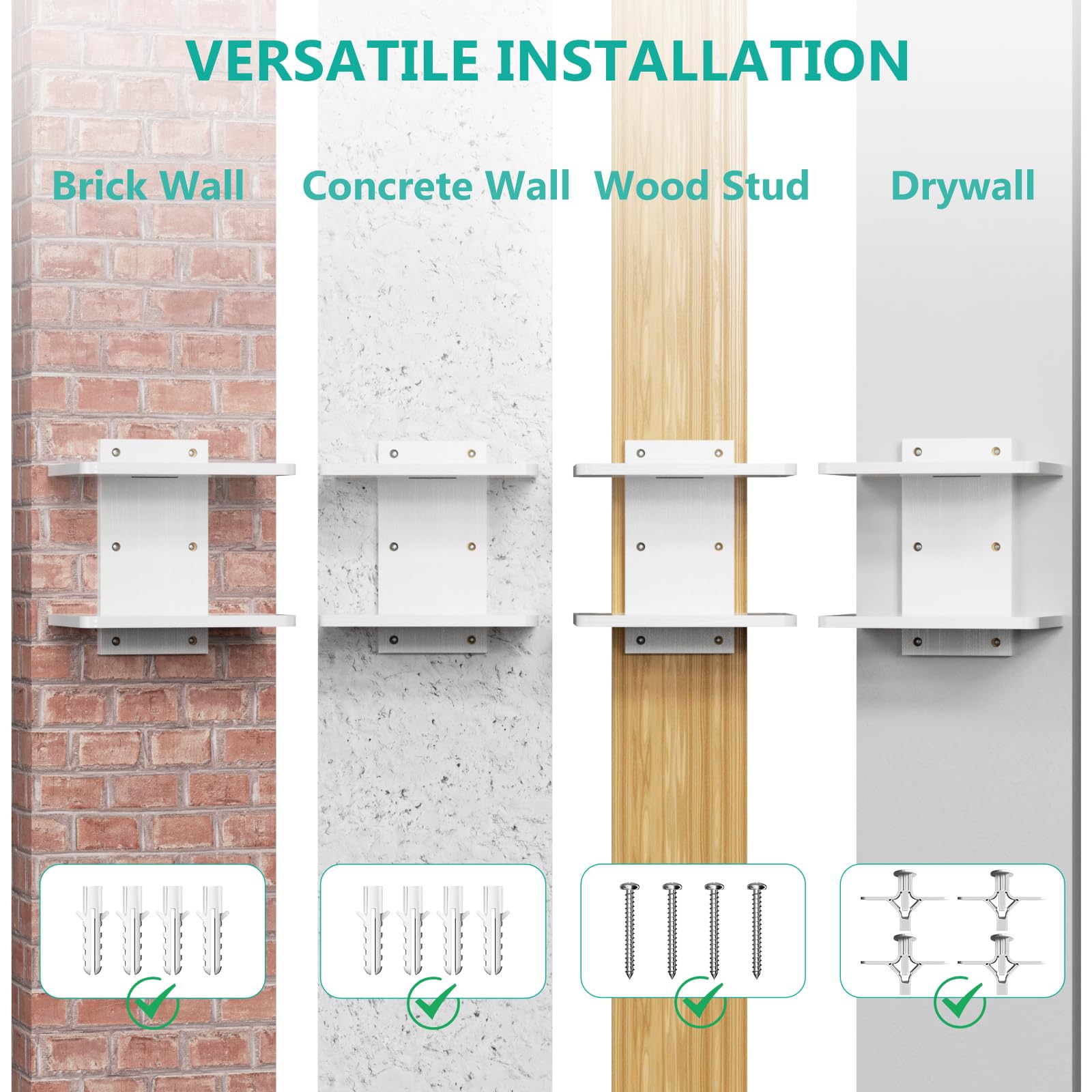 VERSATILE INSTALLATION

Brick Wall

Concrete Wall

Wood Stud

Drywall